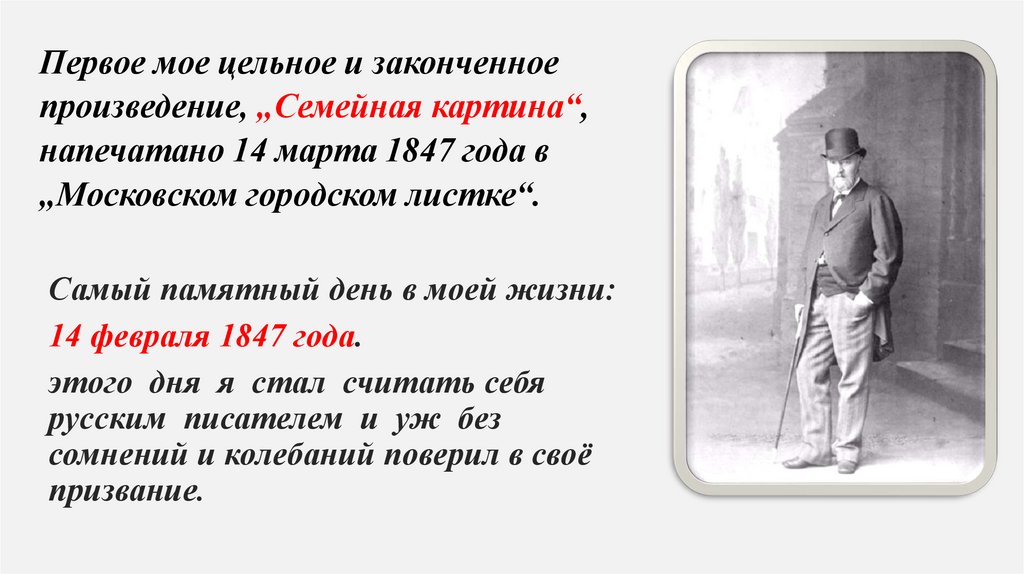 Первое мое цельное и законченное произведение, „Семейная картина“, напечатано 14 марта 1847 года в „Московском городском листке“.

Самый памятный день в моей жизни:

14 февраля 1847 года.

этого дня я стал считать себя русским писателем и уж без сомнений и колебаний поверил в своё призвание.